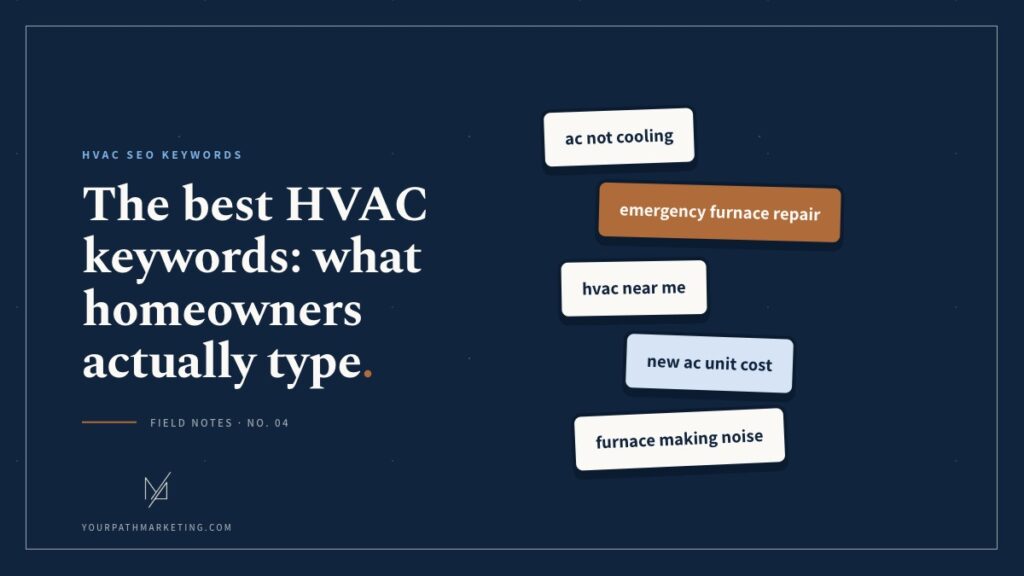 HVAC SEO KEYWORDS

The best HVAC keywords: what homeowners actually type.

FIELD NOTES · NO. 04

YOURPATHMARKETING.COM

ac not cooling

emergency furnace repair

hvac near me

new ac unit cost

furnace making noise